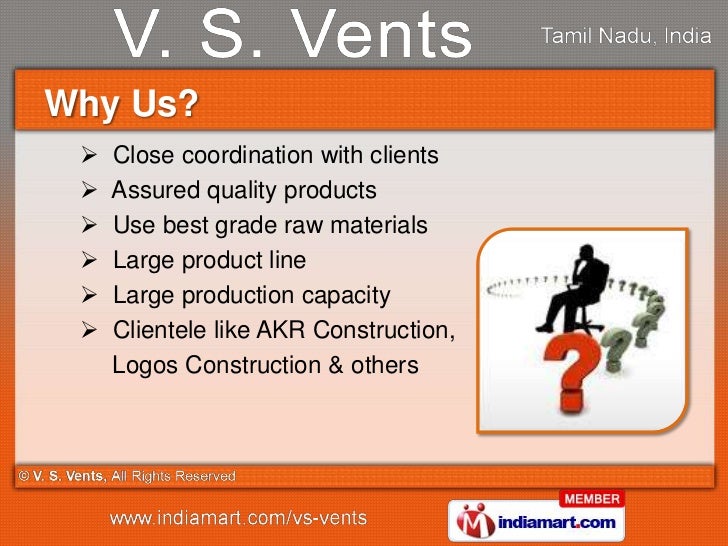 V. S. Vents

Tamil Nadu, India

Why Us?

➢ Close coordination with clients
➢ Assured quality products
➢ Use best grade raw materials
➢ Large product line
➢ Large production capacity
➢ Clientele like AKR Construction, Logos Construction & others

© V. S. Vents, All Rights Reserved

www.indiamart.com/vs-vents

MEMBER
indiamart.com